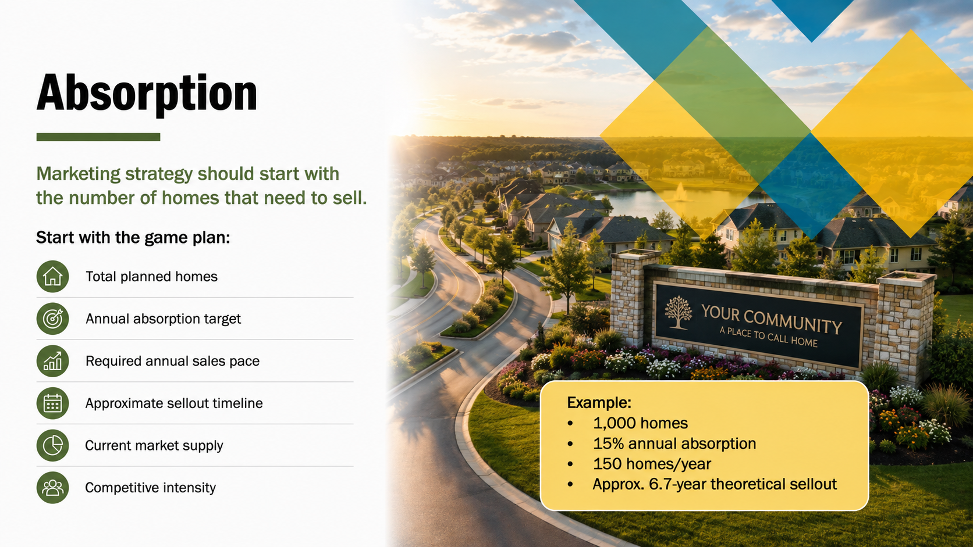 Absorption

Marketing strategy should start with the number of homes that need to sell.

Start with the game plan:

Total planned homes

Annual absorption target

Required annual sales pace

Approximate sellout timeline

Current market supply

Competitive intensity

YOUR COMMUNITY
A PLACE TO CALL HOME

Example:
• 1,000 homes
• 15% annual absorption
• 150 homes/year
• Approx. 6.7-year theoretical sellout